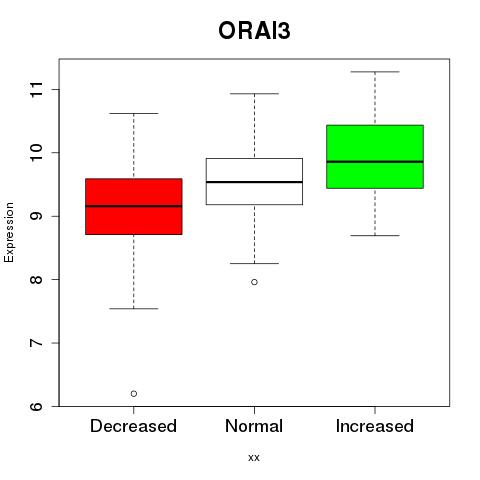 ORAI3

Expression

11
10
9
8
7
6

Decreased
Normal
Increased

xx